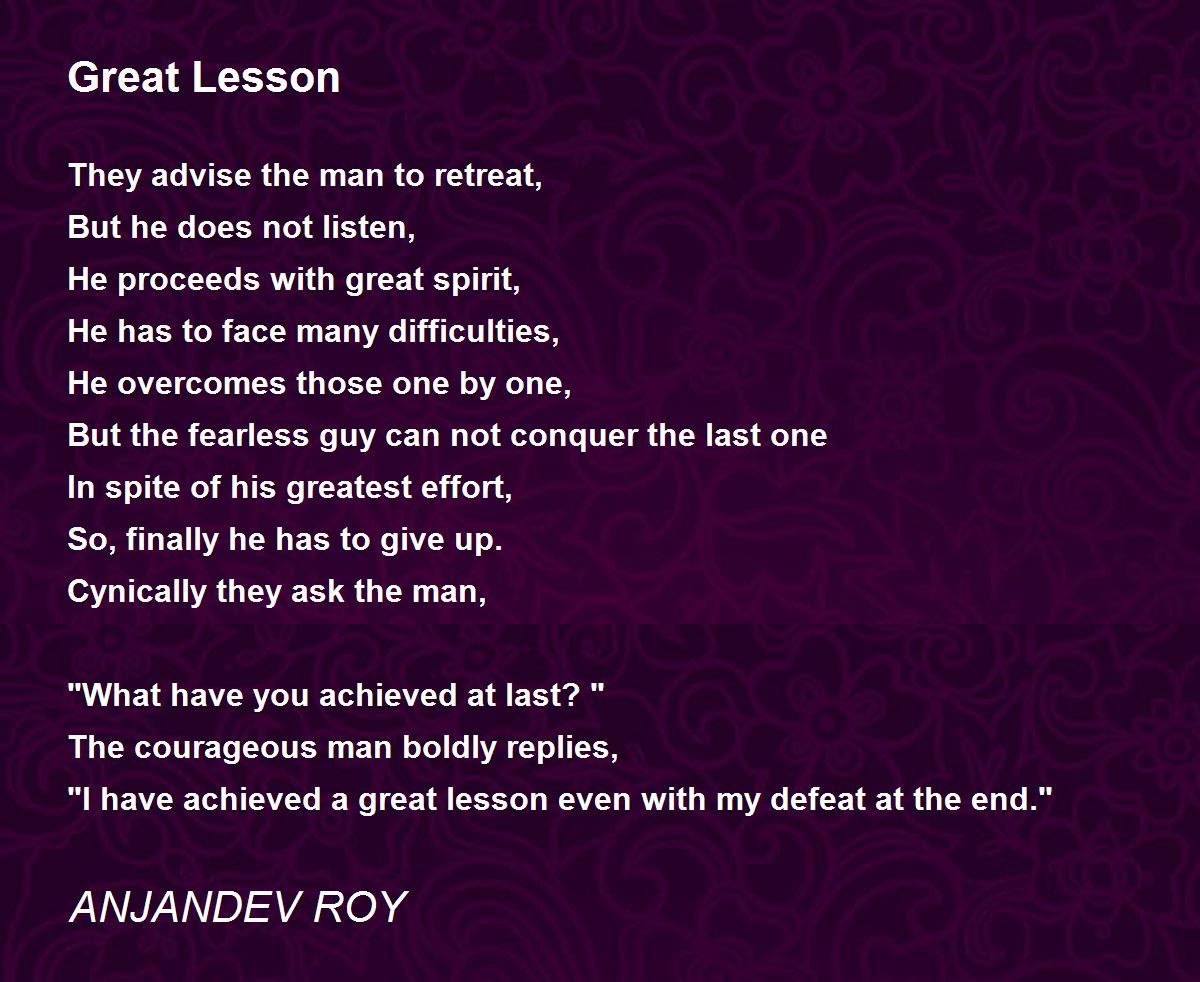 Great Lesson

They advise the man to retreat,
But he does not listen,
He proceeds with great spirit,
He has to face many difficulties,
He overcomes those one by one,
But the fearless guy can not conquer the last one
In spite of his greatest effort,
So, finally he has to give up.
Cynically they ask the man,

"What have you achieved at last? "
The courageous man boldly replies,
"I have achieved a great lesson even with my defeat at the end."

ANJANDEV ROY